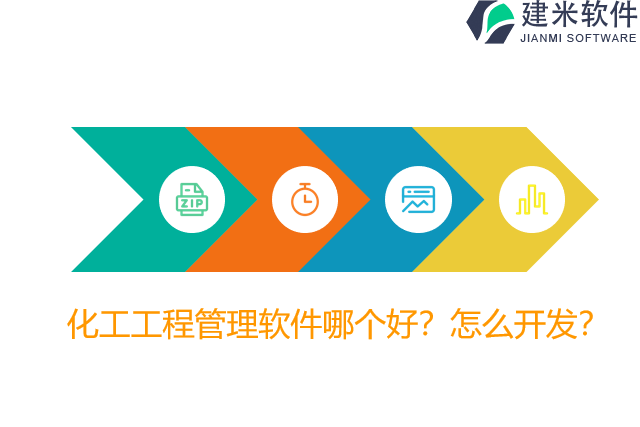 建米软件
JIANMI SOFTWARE

ZIP

化工工程管理软件哪个好？怎么开发？